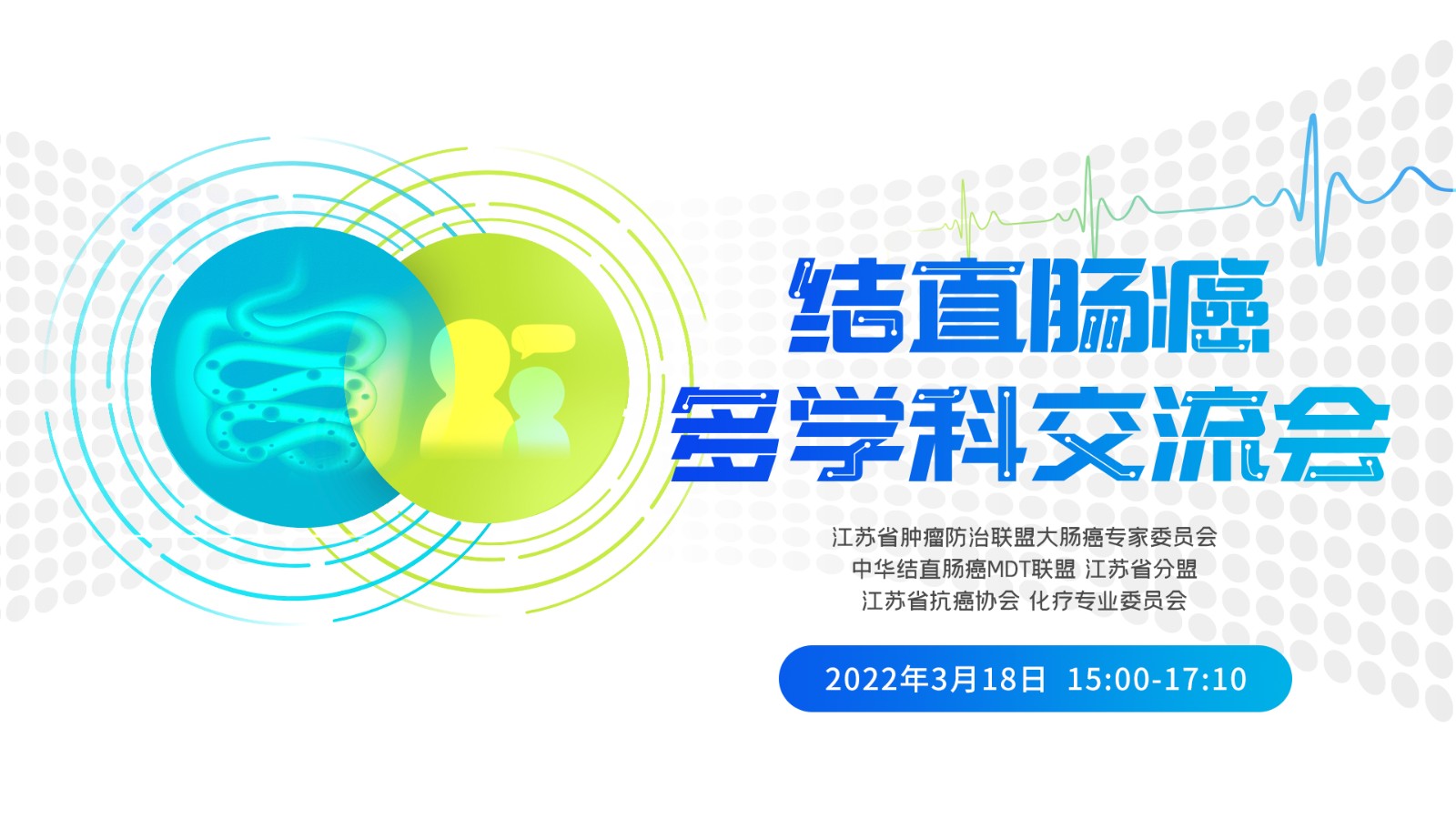 结直肠癌
多学科交流会

江苏省肿瘤防治联盟大肠癌专家委员会
中华结直肠癌MDT联盟 江苏省分盟
江苏省抗癌协会 化疗专业委员会

2022年3月18日 15:00-17:10